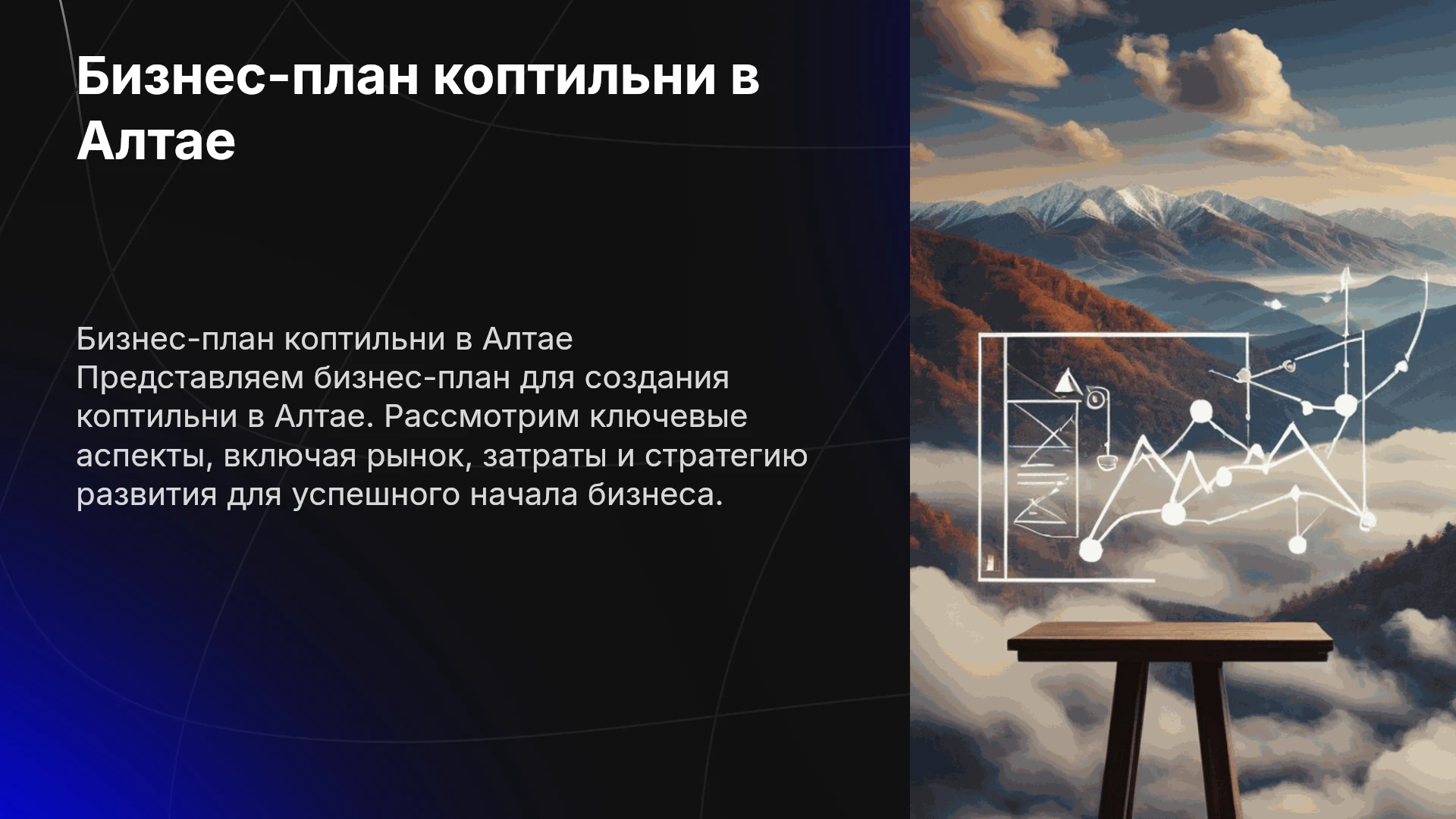 Бизнес-план коптильни в Алтае

Бизнес-план коптильни в Алтае Представляем бизнес-план для создания коптильни в Алтае. Рассмотрим ключевые аспекты, включая рынок, затраты и стратегию развития для успешного начала бизнеса.